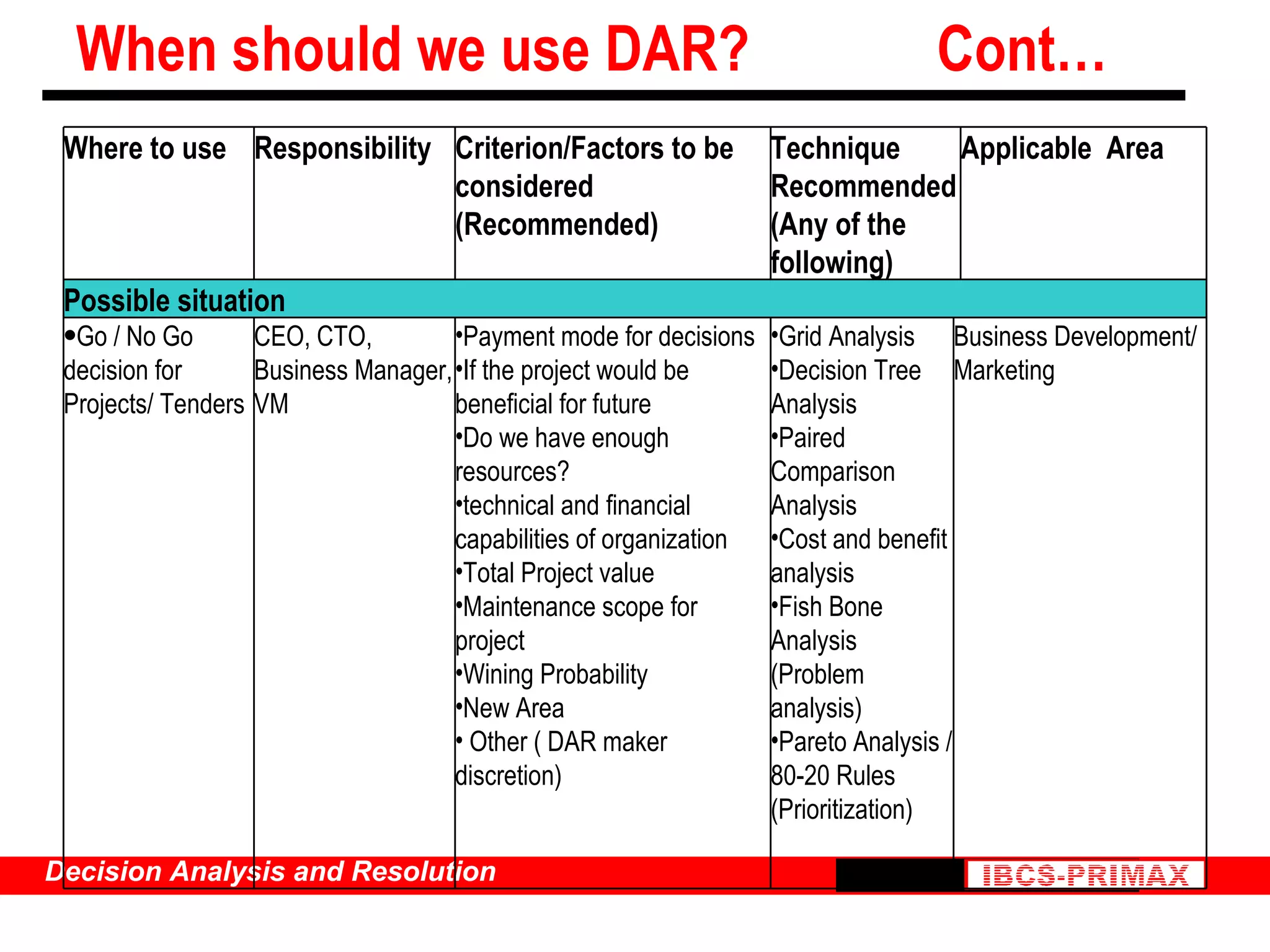 When should we use DAR? Cont…

| Where to use | Responsibility | Criterion/Factors to be considered (Recommended) | Technique Recommended (Any of the following) | Applicable Area |
|---|---|---|---|---|
| Possible situation | | | | |
| •Go / No Go decision for Projects/ Tenders | CEO, CTO, Business Manager, VM | •Payment mode for decisions •If the project would be beneficial for future •Do we have enough resources? •technical and financial capabilities of organization •Total Project value •Maintenance scope for project •Wining Probability •New Area • Other ( DAR maker discretion) | •Grid Analysis •Decision Tree Analysis •Paired Comparison Analysis •Cost and benefit analysis •Fish Bone Analysis (Problem analysis) •Pareto Analysis / 80-20 Rules (Prioritization) | Business Development/ Marketing |

Decision Analysis and Resolution

IBCS-PRIMAX